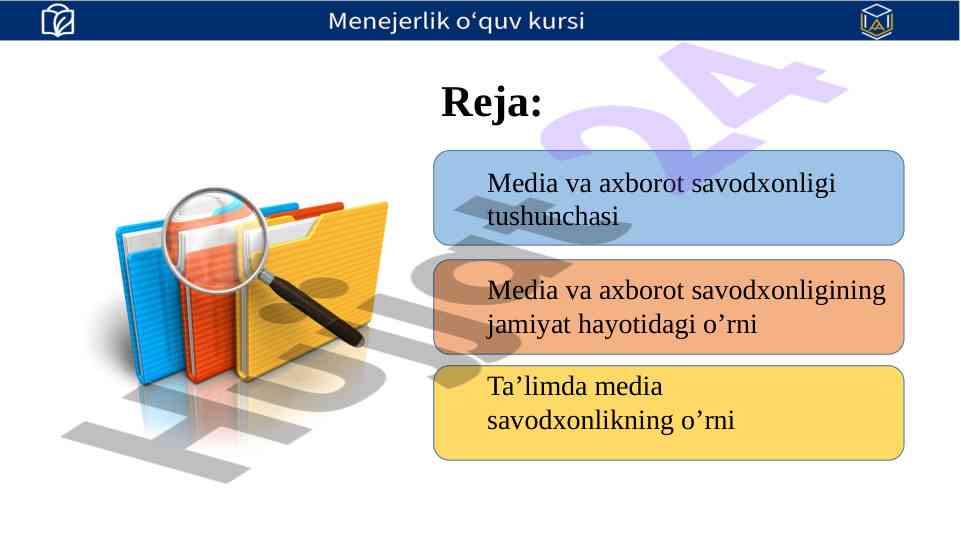 Menejerlik o‘quv kursi

Reja:

Media va axborot savodxonligi tushunchasi

Media va axborot savodxonligining jamiyat hayotidagi o’rni

Ta’limda media savodxonlikning o’rni

Hujjat24